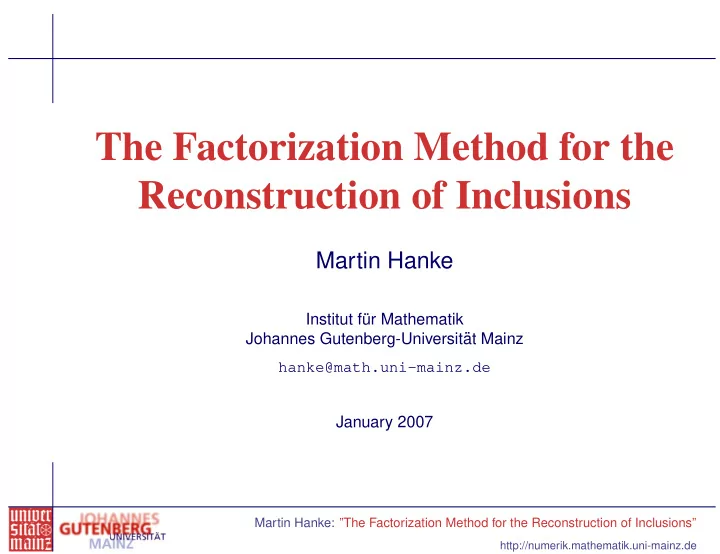 The Factorization Method for the Reconstruction of Inclusions

Martin Hanke

Institut für Mathematik
Johannes Gutenberg-Universität Mainz

hanke@math.uni-mainz.de

January 2007

univer sitat mainz JOHANNES GUTENBERG UNIVERSITÄT MAINZ

Martin Hanke: "The Factorization Method for the Reconstruction of Inclusions"

http://numerik.mathematik.uni-mainz.de